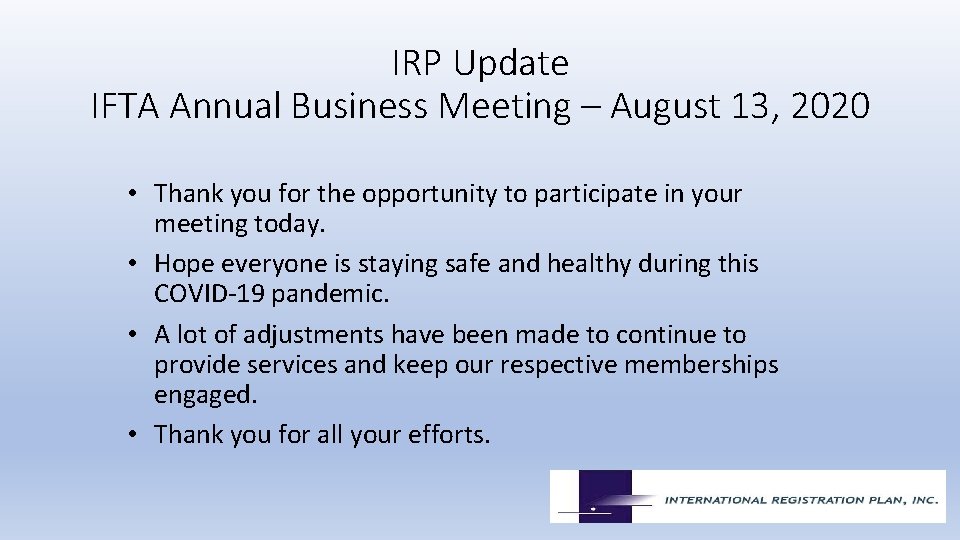 IRP Update
IFTA Annual Business Meeting – August 13, 2020

• Thank you for the opportunity to participate in your meeting today.
• Hope everyone is staying safe and healthy during this COVID-19 pandemic.
• A lot of adjustments have been made to continue to provide services and keep our respective memberships engaged.
• Thank you for all your efforts.

INTERNATIONAL REGISTRATION PLAN, INC.